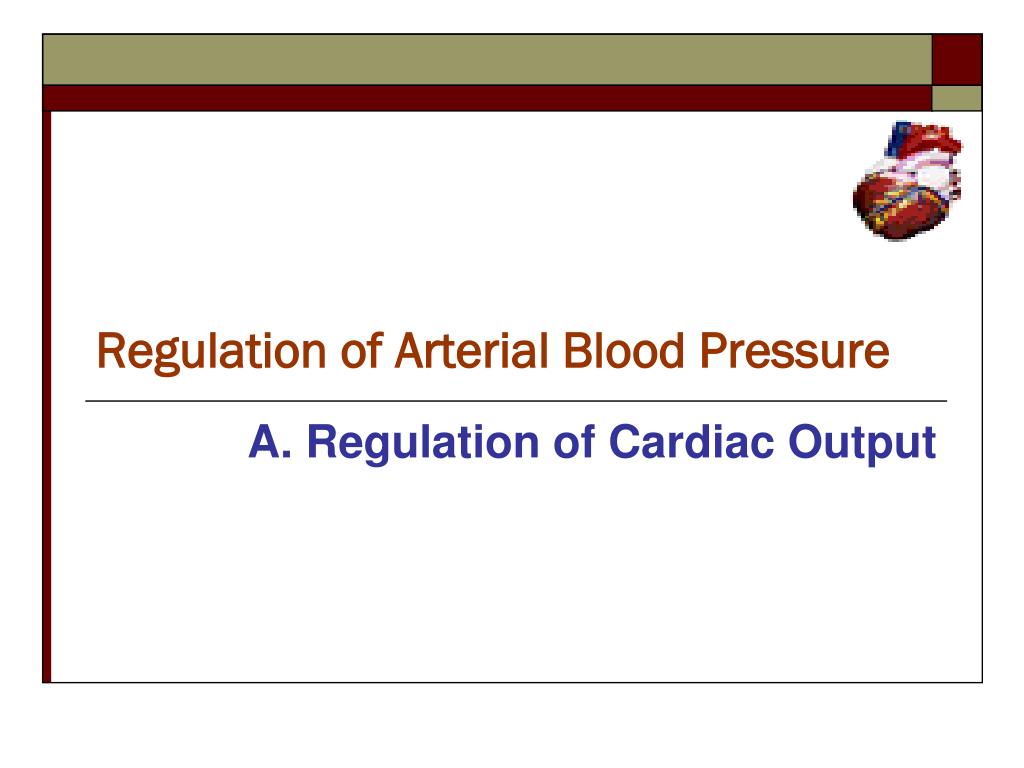 Regulation of Arterial Blood Pressure

A. Regulation of Cardiac Output